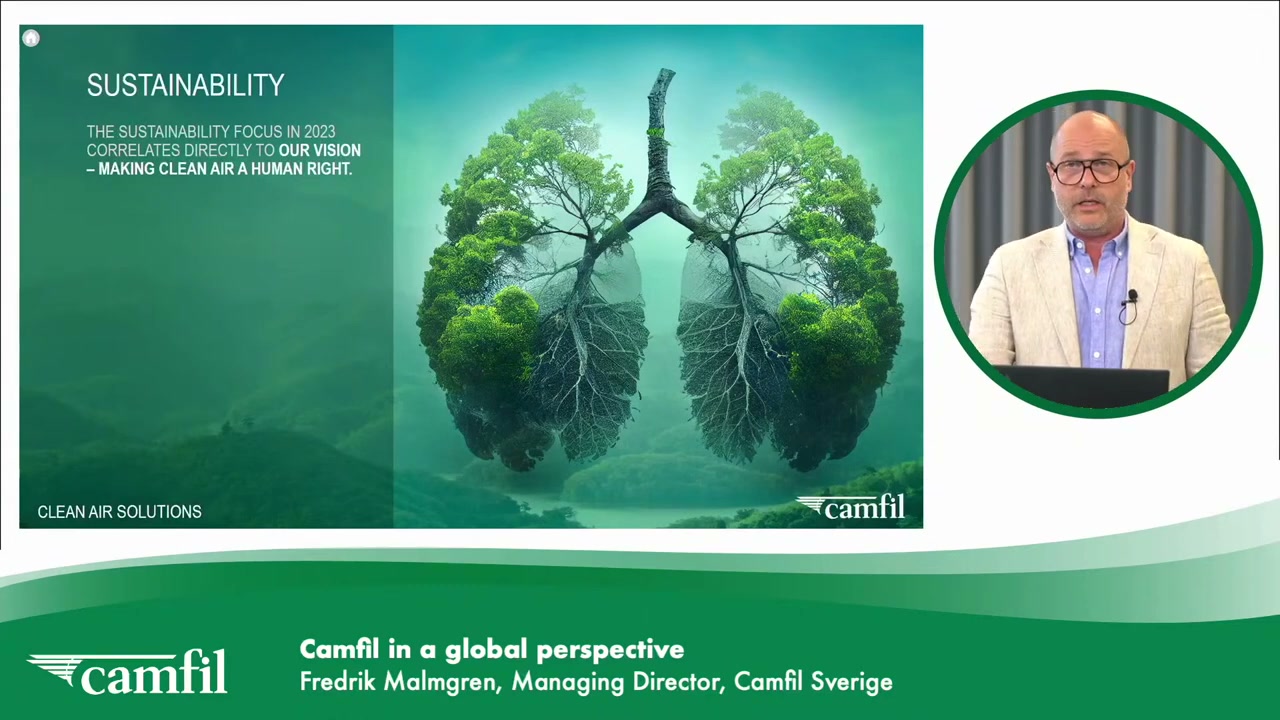 SUSTAINABILITY

THE SUSTAINABILITY FOCUS IN 2023 CORRELATES DIRECTLY TO OUR VISION – MAKING CLEAN AIR A HUMAN RIGHT.

CLEAN AIR SOLUTIONS

camfil

camfil

Camfil in a global perspective
Fredrik Malmgren, Managing Director, Camfil Sverige